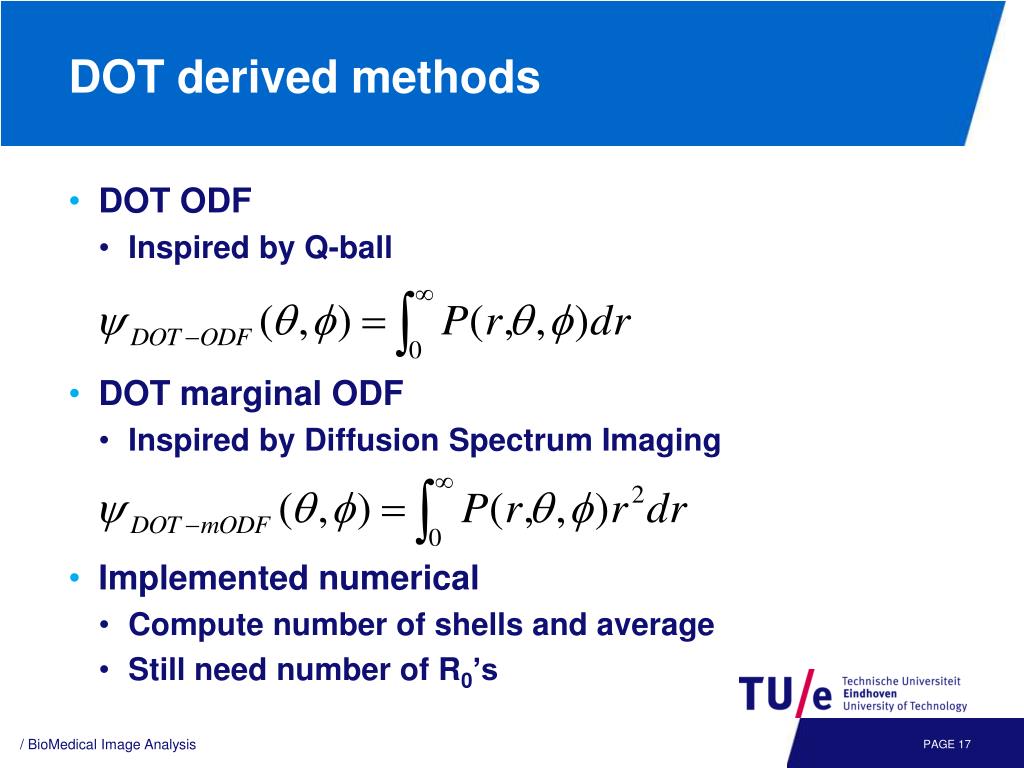 DOT derived methods

• DOT ODF
  • Inspired by Q-ball

$\psi_{DOT-ODF}(\theta,\phi) = \int_0^\infty P(r,\theta,\phi)dr$

• DOT marginal ODF
  • Inspired by Diffusion Spectrum Imaging

$\psi_{DOT-mODF}(\theta,\phi) = \int_0^\infty P(r,\theta,\phi)r^2dr$

• Implemented numerical
  • Compute number of shells and average
  • Still need number of $R_0$'s

TU/e Technische Universiteit Eindhoven University of Technology

/ BioMedical Image Analysis

PAGE 17